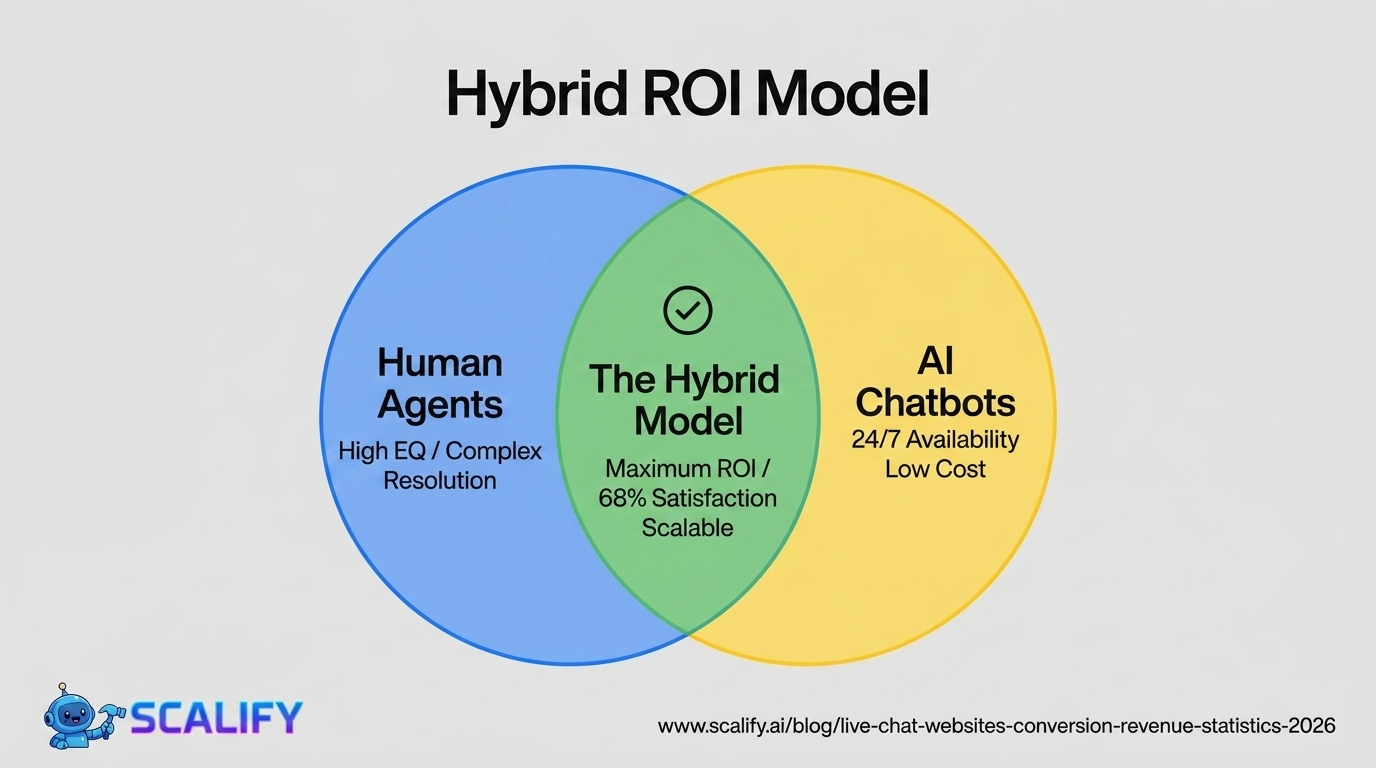 Hybrid ROI Model

Human Agents
High EQ / Complex Resolution

The Hybrid Model
Maximum ROI / 68% Satisfaction Scalable

AI Chatbots
24/7 Availability Low Cost

SCALIFY

www.scalify.ai/blog/live-chat-websites-conversion-revenue-statistics-2026